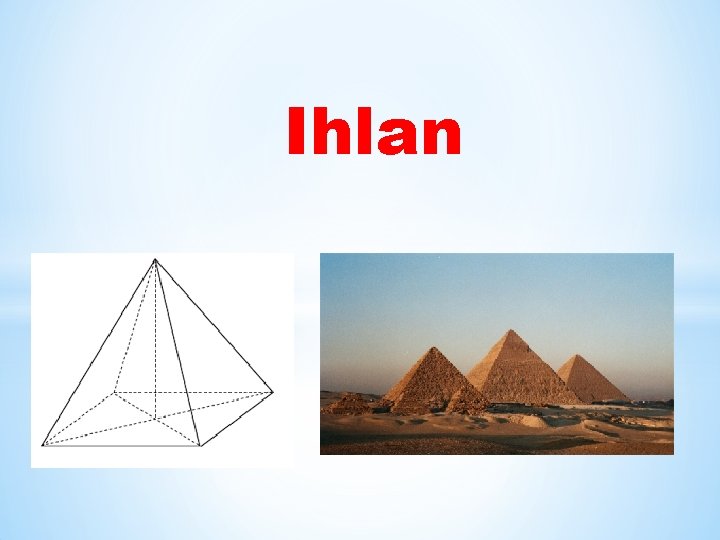 Ihlan